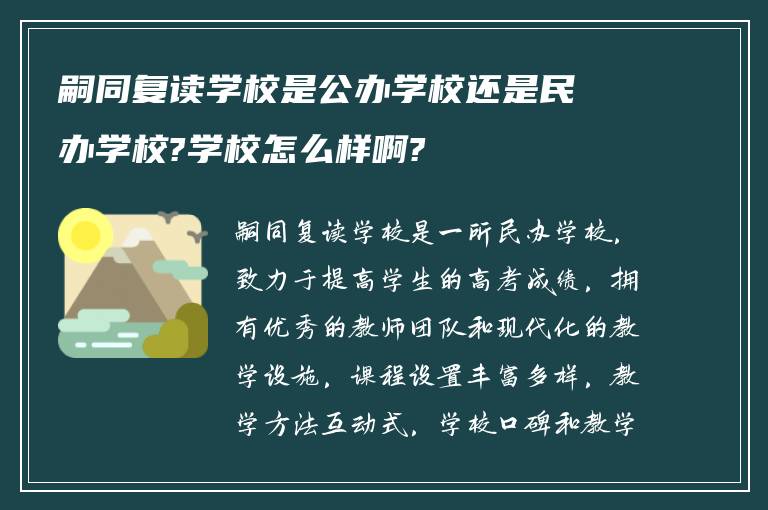 嗣同复读学校是公办学校还是民办学校?学校怎么样啊?

嗣同复读学校是一所民办学校，致力于提高学生的高考成绩，拥有优秀的教师团队和现代化的教学设施，课程设置丰富多样，教学方法互动式，学校口碑和教学